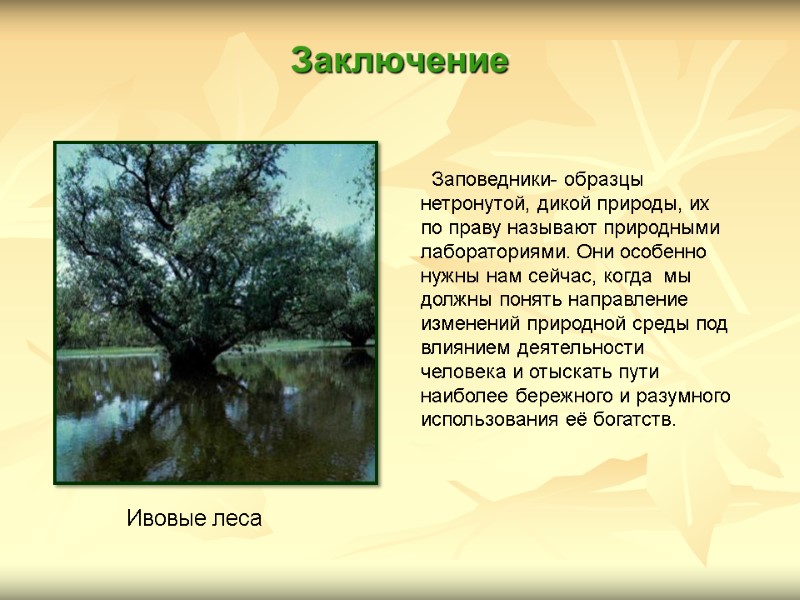 Заключение

Заповедники- образцы нетронутой, дикой природы, их по праву называют природными лабораториями. Они особенно нужны нам сейчас, когда мы должны понять направление изменений природной среды под влиянием деятельности человека и отыскать пути наиболее бережного и разумного использования её богатств.

Ивовые леса